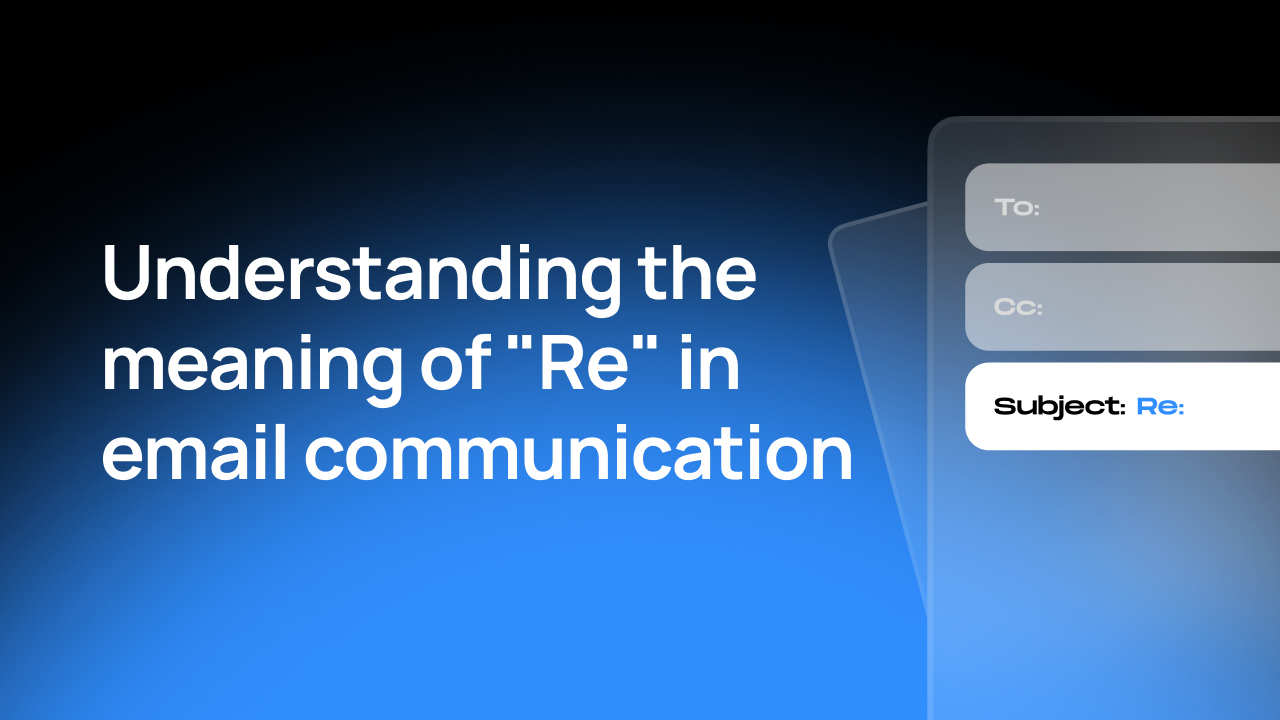 Understanding the meaning of "Re" in email communication

To:

Cc:

Subject: Re: